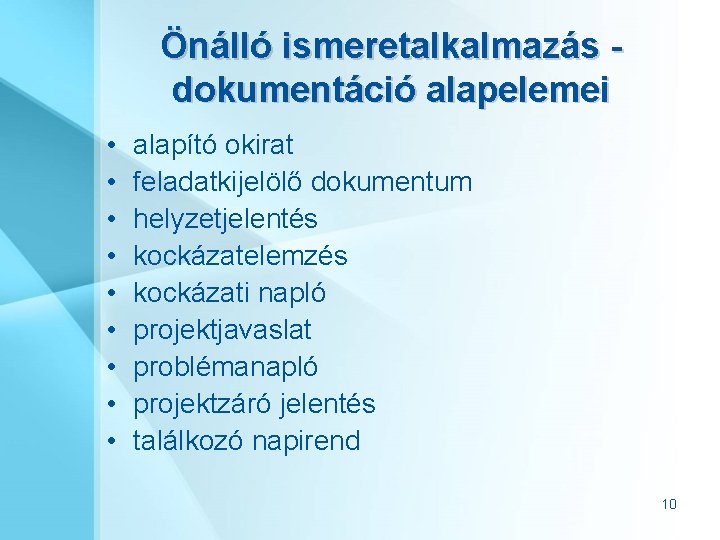 Önálló ismeretalkalmazás - dokumentáció alapelemei

• alapító okirat
• feladatkijelölő dokumentum
• helyzetjelentés
• kockázatelemzés
• kockázati napló
• projektjavaslat
• problémanapló
• projektzáró jelentés
• találkozó napirend

10